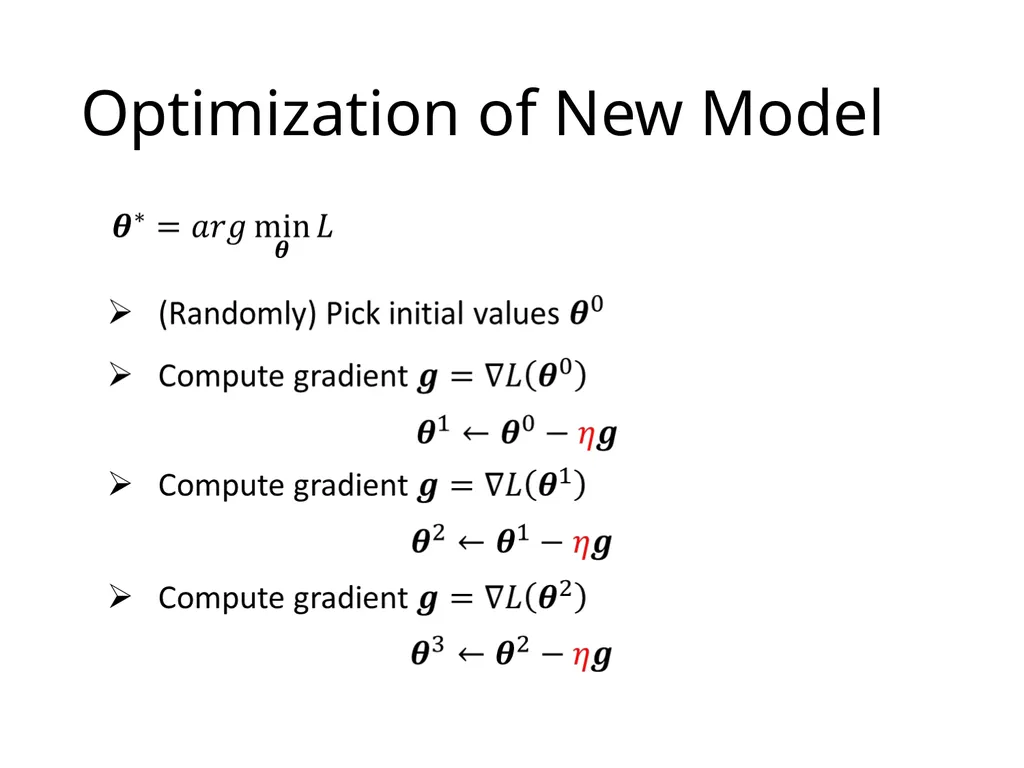 Optimization of New Model

$\boldsymbol{\theta}^* = arg \min_{\boldsymbol{\theta}} L$

➢ (Randomly) Pick initial values $\boldsymbol{\theta}^0$

➢ Compute gradient $\boldsymbol{g} = \nabla L(\boldsymbol{\theta}^0)$

$\boldsymbol{\theta}^1 \leftarrow \boldsymbol{\theta}^0 - \eta \boldsymbol{g}$

➢ Compute gradient $\boldsymbol{g} = \nabla L(\boldsymbol{\theta}^1)$

$\boldsymbol{\theta}^2 \leftarrow \boldsymbol{\theta}^1 - \eta \boldsymbol{g}$

➢ Compute gradient $\boldsymbol{g} = \nabla L(\boldsymbol{\theta}^2)$

$\boldsymbol{\theta}^3 \leftarrow \boldsymbol{\theta}^2 - \eta \boldsymbol{g}$